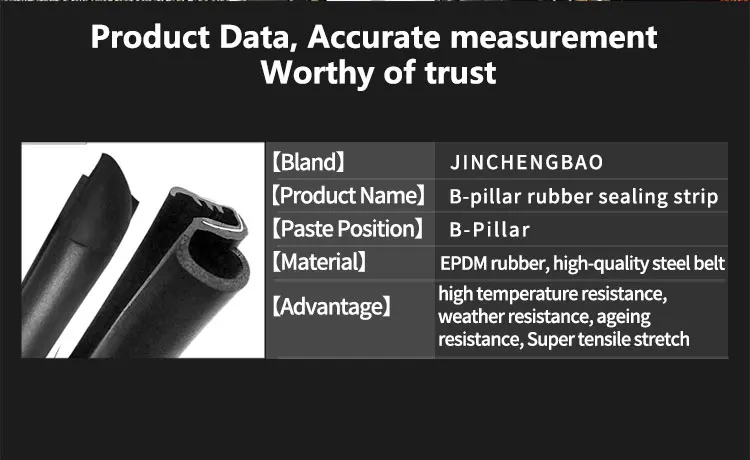 Product Data, Accurate measurement
Worthy of trust

| 【Bland】 | JINCHENGBAO |
|---|---|
| 【Product Name】 | B-pillar rubber sealing strip |
| 【Paste Position】 | B-Pillar |
| 【Material】 | EPDM rubber, high-quality steel belt |
| 【Advantage】 | high temperature resistance, weather resistance, ageing resistance, Super tensile stretch |